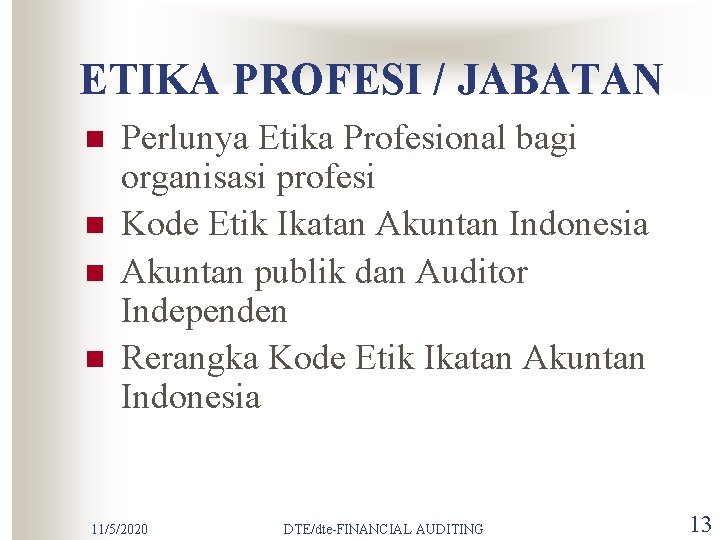 ETIKA PROFESI / JABATAN

- Perlunya Etika Profesional bagi organisasi profesi
- Kode Etik Ikatan Akuntan Indonesia
- Akuntan publik dan Auditor Independen
- Rerangka Kode Etik Ikatan Akuntan Indonesia

11/5/2020 DTE/dte-FINANCIAL AUDITING 13